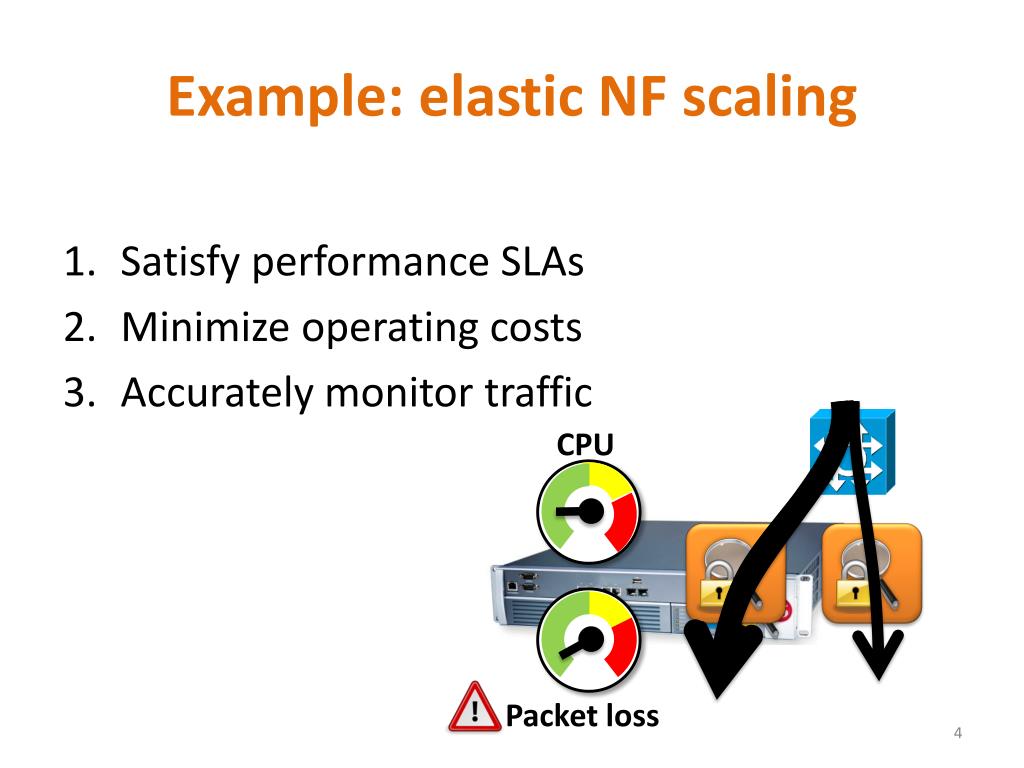 Example: elastic NF scaling

1. Satisfy performance SLAs
2. Minimize operating costs
3. Accurately monitor traffic

CPU

Packet loss

4